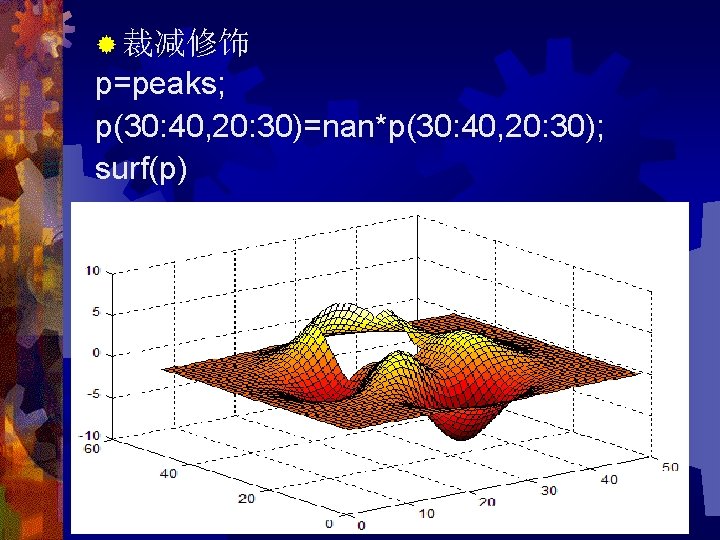 裁减修饰
p=peaks;
p(30:40,20:30)=nan*p(30:40,20:30);
surf(p)

10
5
0
-5
-10
60
40
20
0
0
10
20
30
40
50